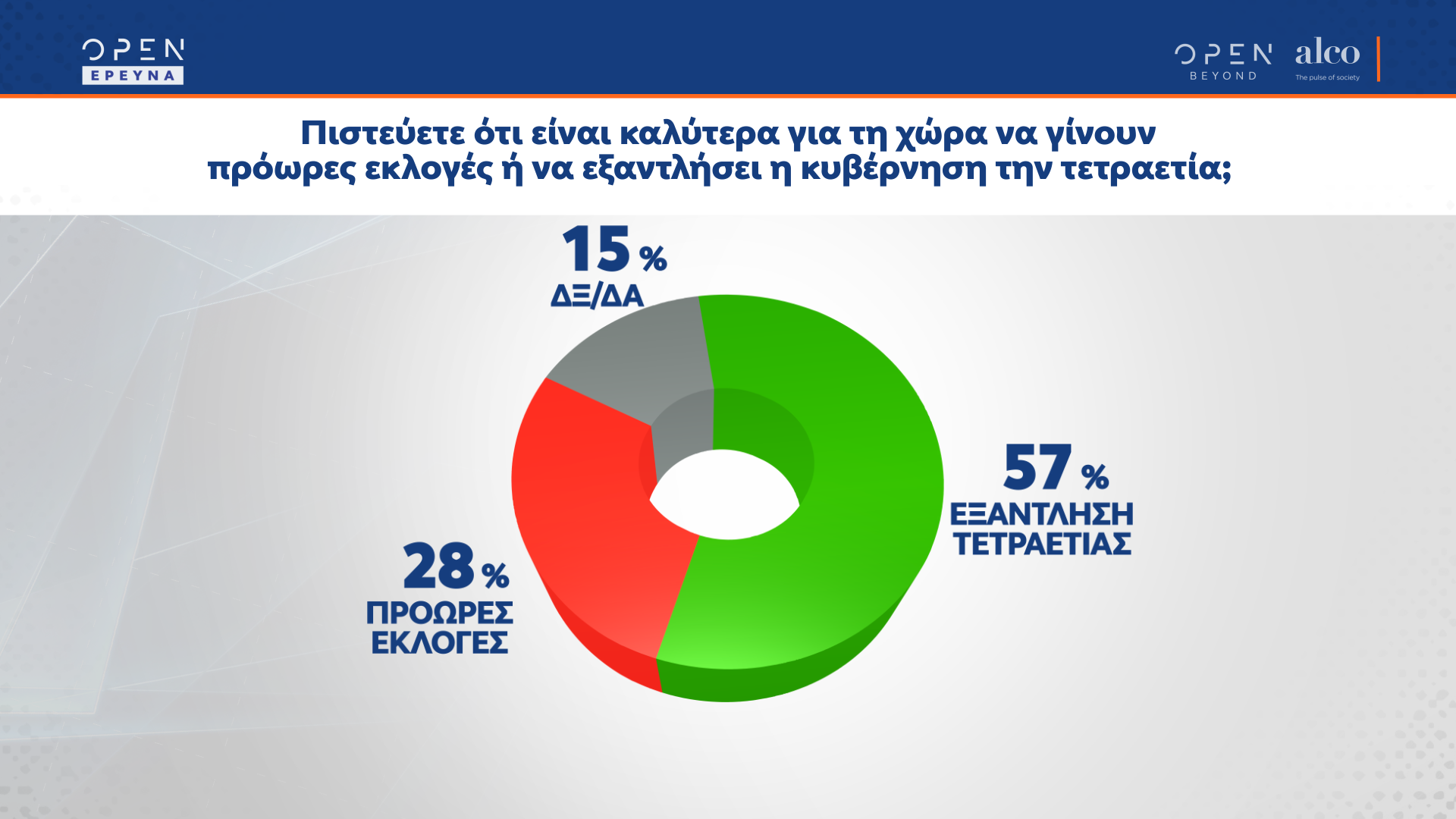 OPEN
ΕΡΕΥΝΑ

OPEN
BEYOND

alco
The pulse of society

Πιστεύετε ότι είναι καλύτερα για τη χώρα να γίνουν πρόωρες εκλογές ή να εξαντλήσει η κυβέρνηση την τετραετία;

15 %
ΔΞ/ΔΑ

57 %
ΕΞΑΝΤΛΗΣΗ ΤΕΤΡΑΕΤΙΑΣ

28 %
ΠΡΟΩΡΕΣ ΕΚΛΟΓΕΣ